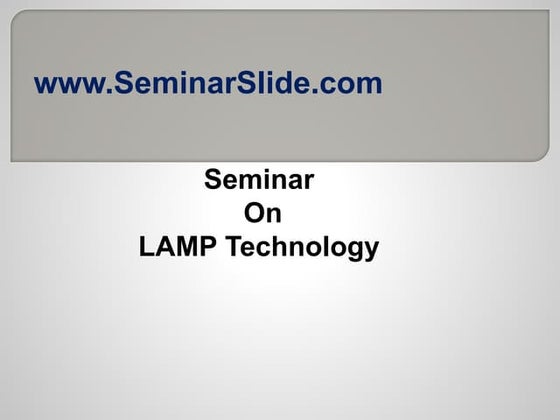 www.SeminarSlide.com

Seminar
On
LAMP Technology